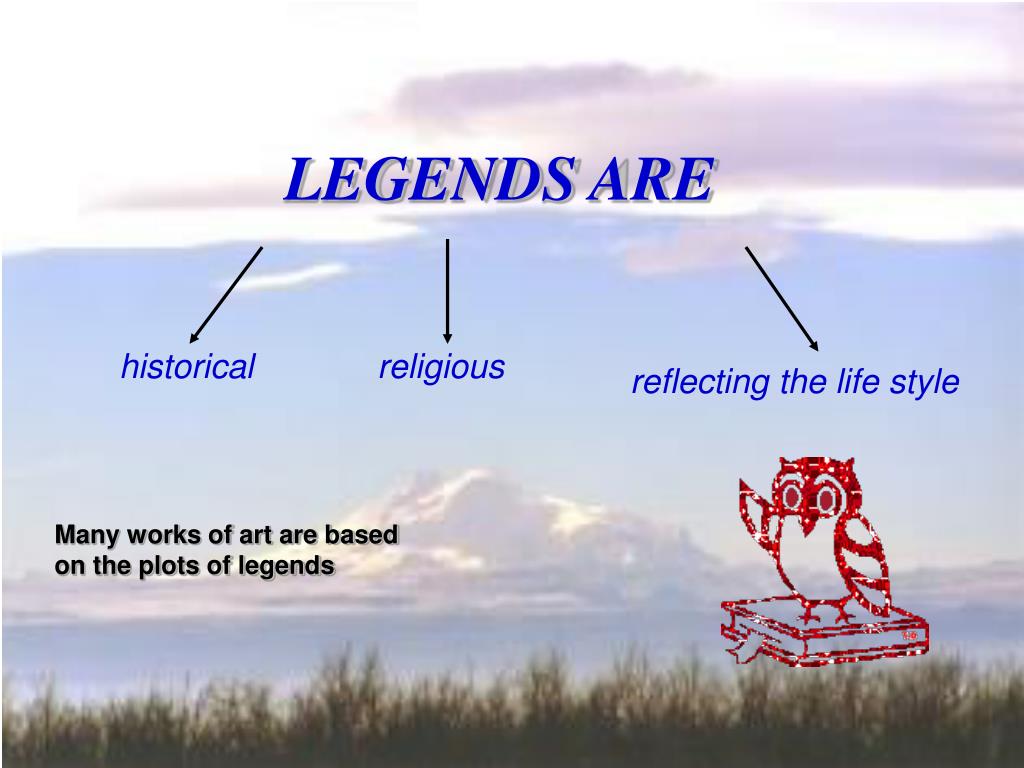 LEGENDS ARE

historical

religious

reflecting the life style

Many works of art are based on the plots of legends